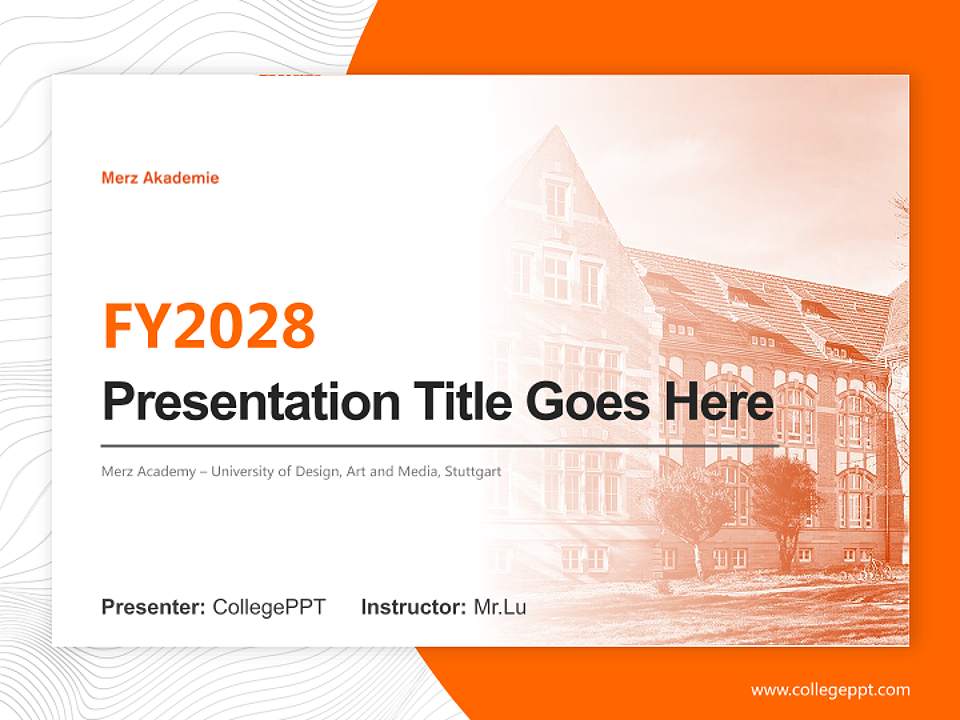 Merz Akademie

FY2028

Presentation Title Goes Here

Merz Academy – University of Design, Art and Media, Stuttgart

Presenter: CollegePPT Instructor: Mr.Lu

www.collegeppt.com